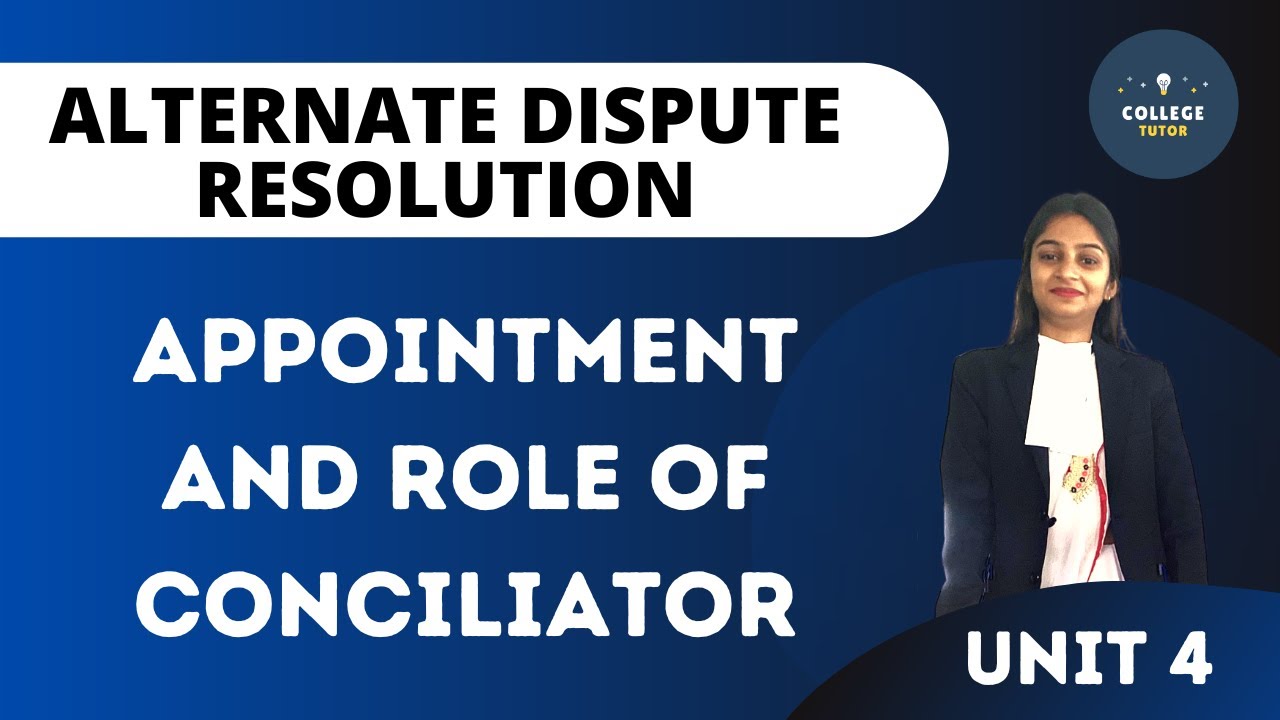 ALTERNATE DISPUTE RESOLUTION

COLLEGE TUTOR

APPOINTMENT AND ROLE OF CONCILIATOR

UNIT 4